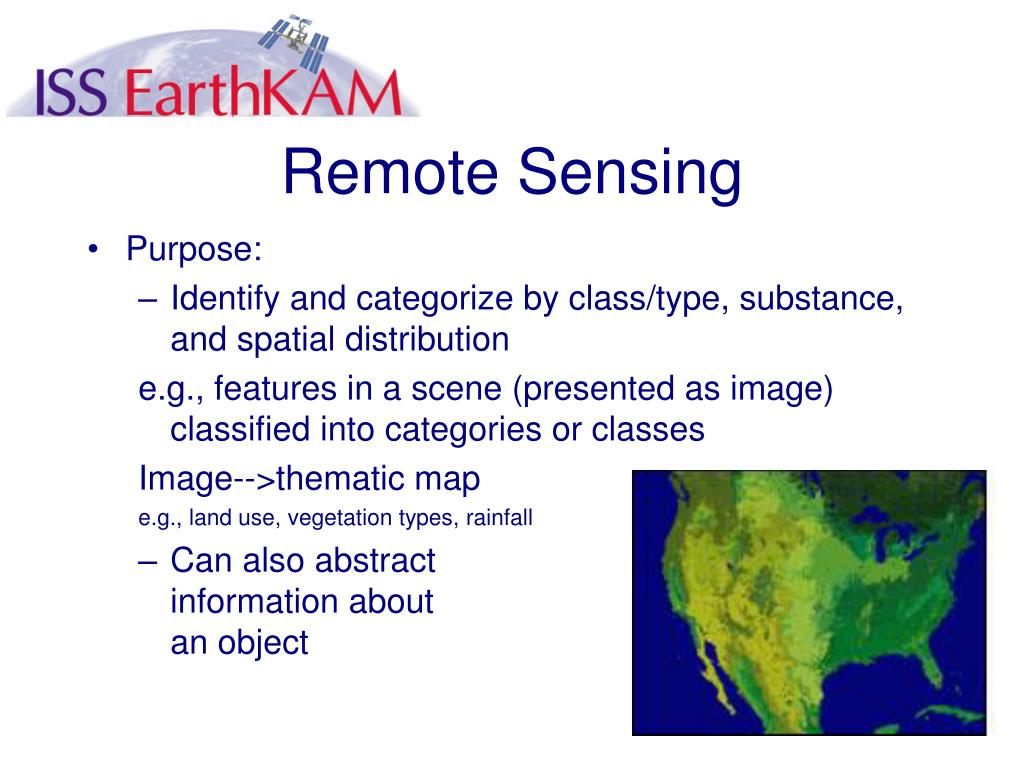 ISS EarthKAM

Remote Sensing

• Purpose:

– Identify and categorize by class/type, substance, and spatial distribution

e.g., features in a scene (presented as image) classified into categories or classes

Image-->thematic map

e.g., land use, vegetation types, rainfall

– Can also abstract information about an object